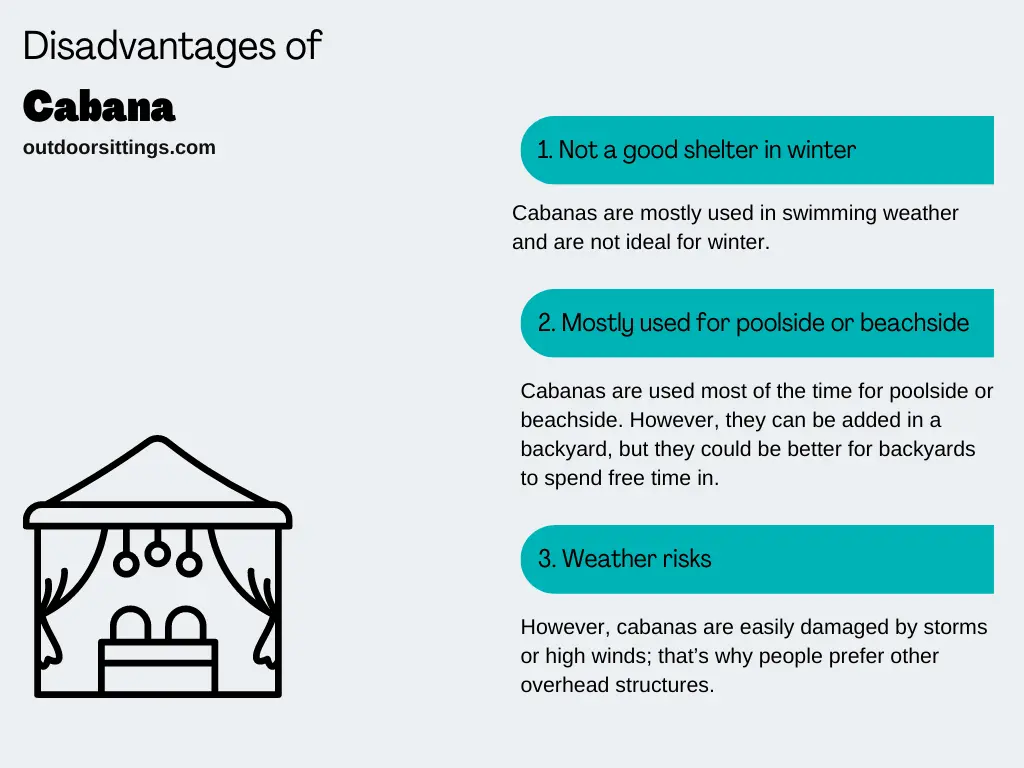 Disadvantages of

Cabana

outdoorsittings.com

1. Not a good shelter in winter

Cabanas are mostly used in swimming weather and are not ideal for winter.

2. Mostly used for poolside or beachside

Cabanas are used most of the time for poolside or beachside. However, they can be added in a backyard, but they could be better for backyards to spend free time in.

3. Weather risks

However, cabanas are easily damaged by storms or high winds; that's why people prefer other overhead structures.